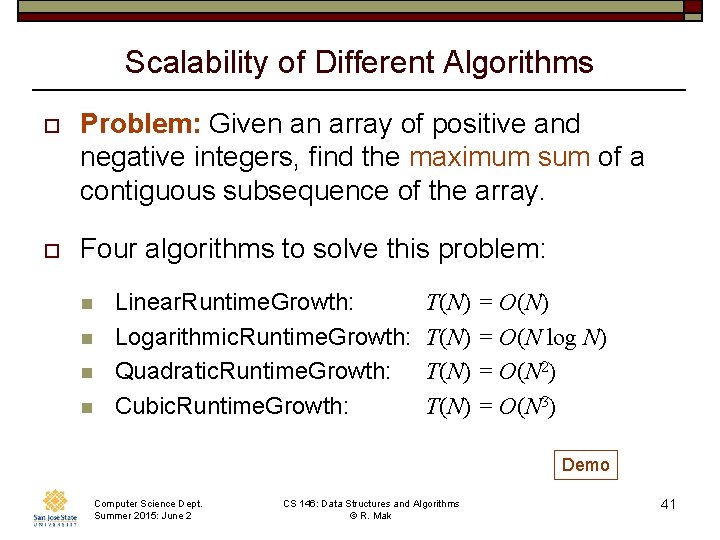 Scalability of Different Algorithms

Problem: Given an array of positive and negative integers, find the maximum sum of a contiguous subsequence of the array.

Four algorithms to solve this problem:

LinearRuntimeGrowth: $T(N) = O(N)$

LogarithmicRuntimeGrowth: $T(N) = O(N \log N)$

QuadraticRuntimeGrowth: $T(N) = O(N^2)$

CubicRuntimeGrowth: $T(N) = O(N^3)$

Demo

San José State UNIVERSITY

Computer Science Dept. Summer 2015: June 2

CS 146: Data Structures and Algorithms © R. Mak

41